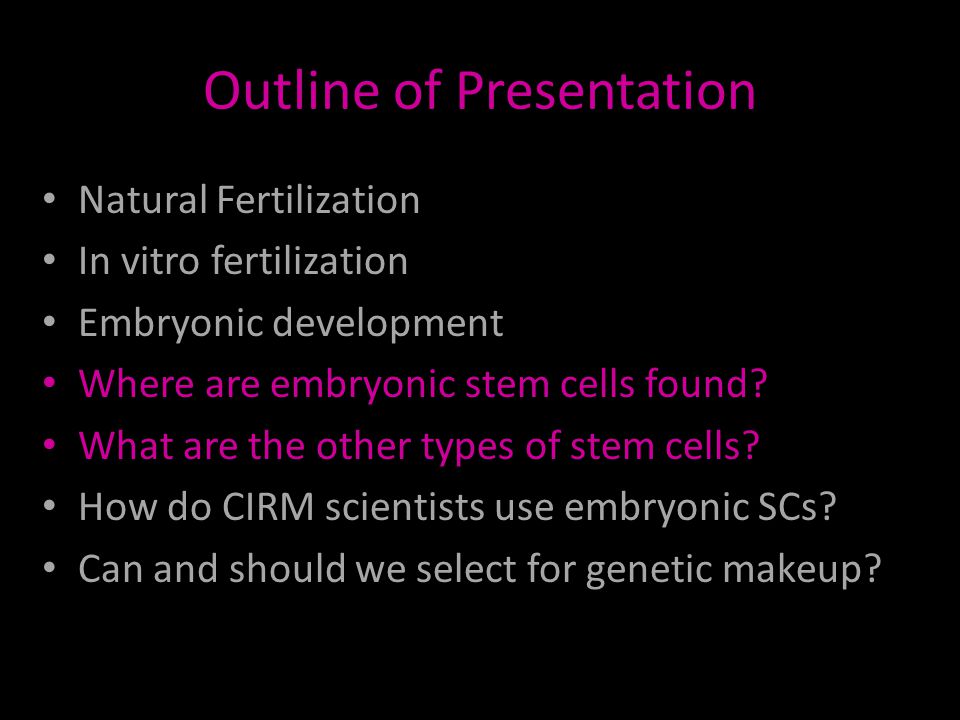 Outline of Presentation

• Natural Fertilization
• In vitro fertilization
• Embryonic development
• Where are embryonic stem cells found?
• What are the other types of stem cells?
• How do CIRM scientists use embryonic SCs?
• Can and should we select for genetic makeup?